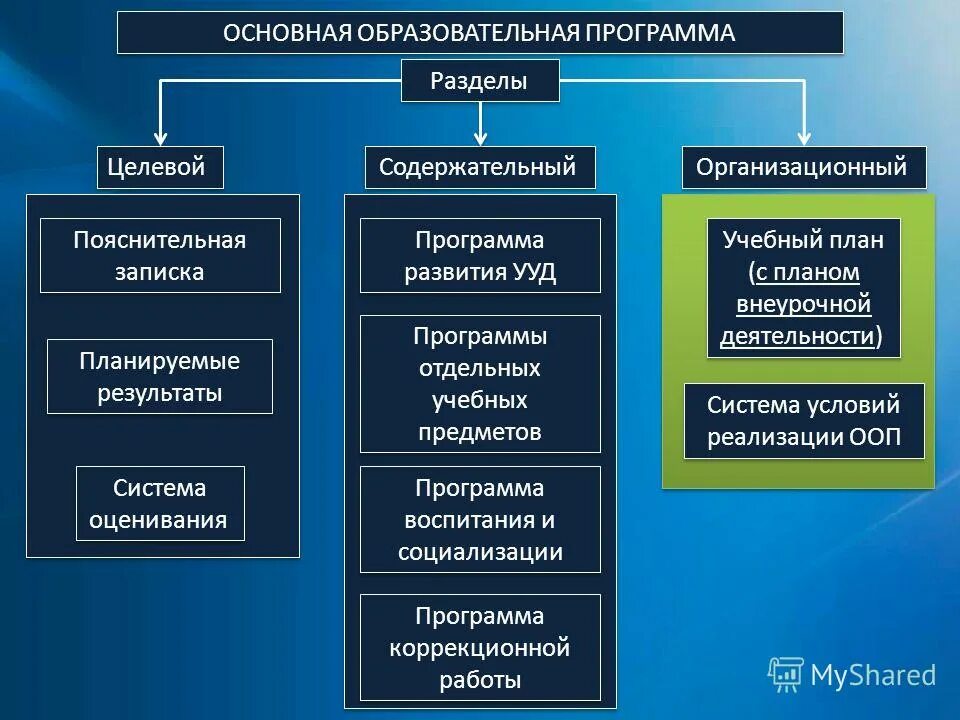 ОСНОВНАЯ ОБРАЗОВАТЕЛЬНАЯ ПРОГРАММА

Разделы

Целевой

Пояснительная записка

Планируемые результаты

Система оценивания

Содержательный

Программа развития УУД

Программы отдельных учебных предметов

Программа воспитания и социализации

Программа коррекционной работы

Организационный

Учебный план (с планом внеурочной деятельности)

Система условий реализации ООП

MyShared